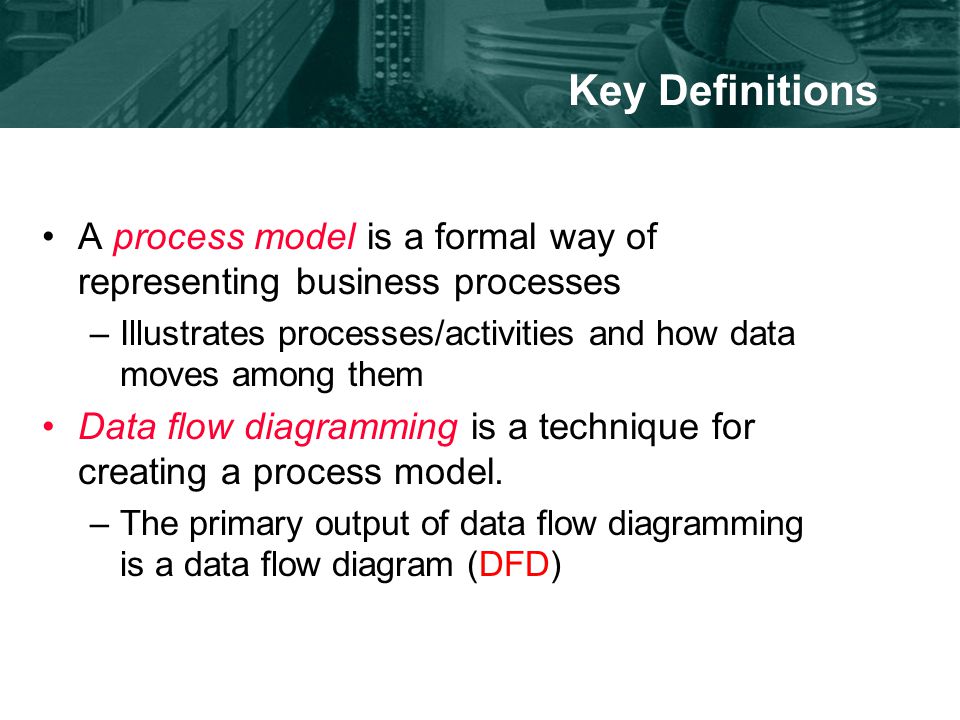 Key Definitions

• A process model is a formal way of representing business processes

– Illustrates processes/activities and how data moves among them

• Data flow diagramming is a technique for creating a process model.

– The primary output of data flow diagramming is a data flow diagram (DFD)